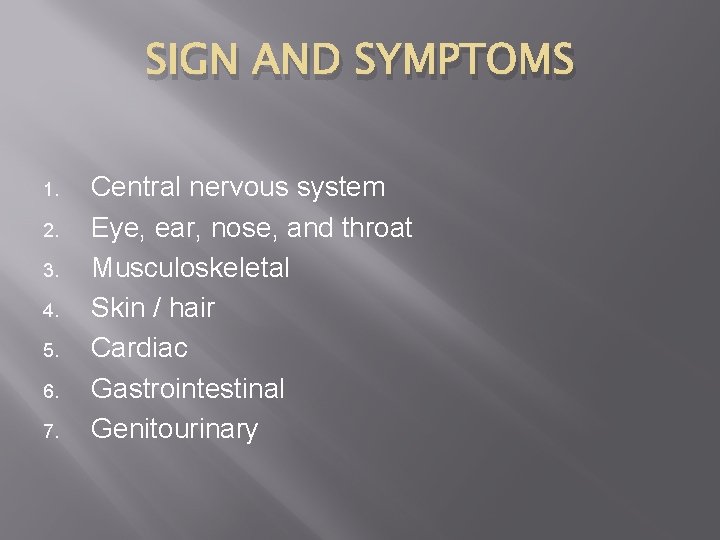 SIGN AND SYMPTOMS

1. Central nervous system
2. Eye, ear, nose, and throat
3. Musculoskeletal
4. Skin / hair
5. Cardiac
6. Gastrointestinal
7. Genitourinary